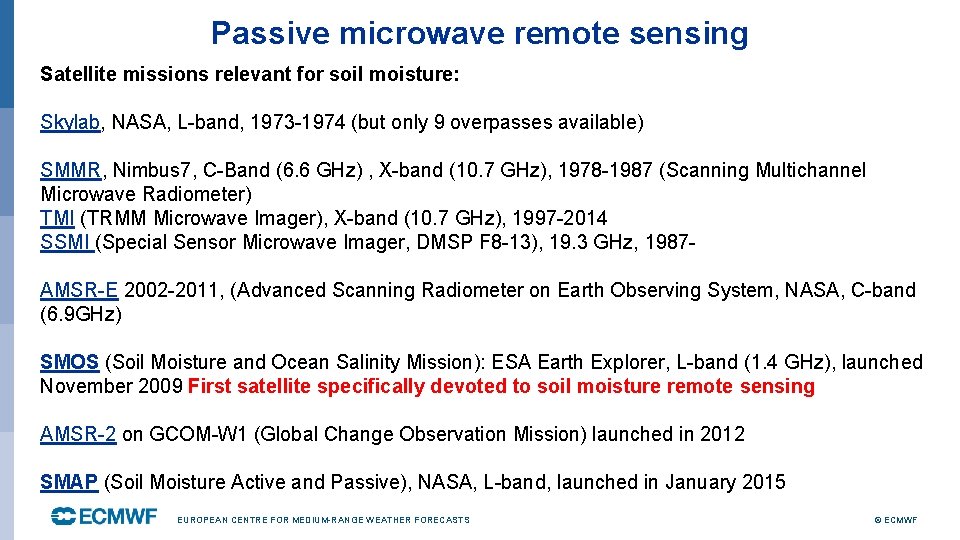 Passive microwave remote sensing

Satellite missions relevant for soil moisture:

Skylab, NASA, L-band, 1973-1974 (but only 9 overpasses available)

SMMR, Nimbus7, C-Band (6.6 GHz) , X-band (10.7 GHz), 1978-1987 (Scanning Multichannel Microwave Radiometer)
TMI (TRMM Microwave Imager), X-band (10.7 GHz), 1997-2014
SSMI (Special Sensor Microwave Imager, DMSP F8-13), 19.3 GHz, 1987-

AMSR-E 2002-2011, (Advanced Scanning Radiometer on Earth Observing System, NASA, C-band (6.9GHz)

SMOS (Soil Moisture and Ocean Salinity Mission): ESA Earth Explorer, L-band (1.4 GHz), launched November 2009 First satellite specifically devoted to soil moisture remote sensing

AMSR-2 on GCOM-W1 (Global Change Observation Mission) launched in 2012

SMAP (Soil Moisture Active and Passive), NASA, L-band, launched in January 2015

ECMWF EUROPEAN CENTRE FOR MEDIUM-RANGE WEATHER FORECASTS © ECMWF